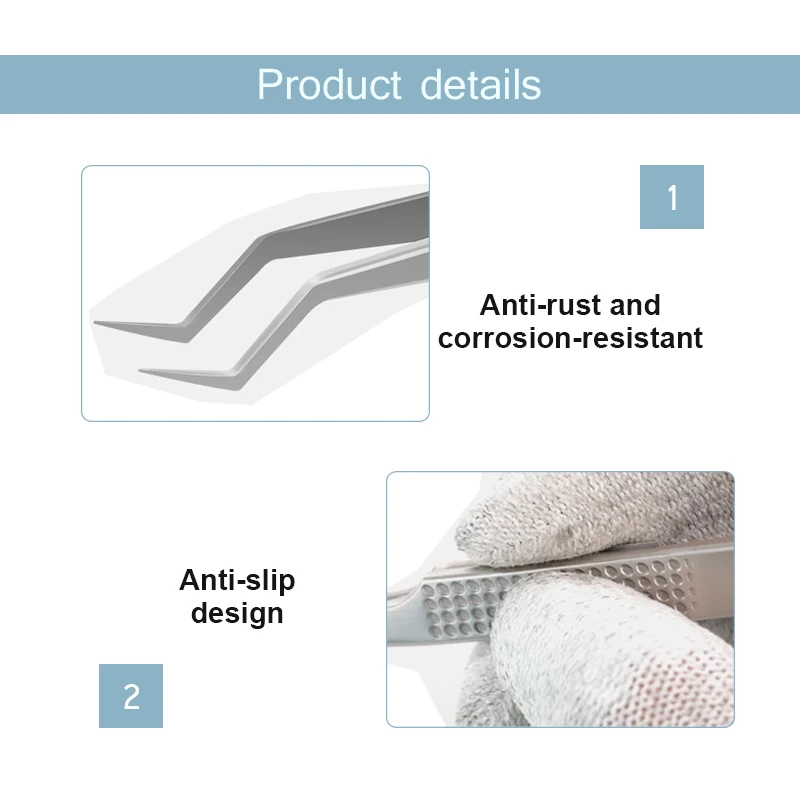 Product details

1

Anti-rust and corrosion-resistant

Anti-slip design

2